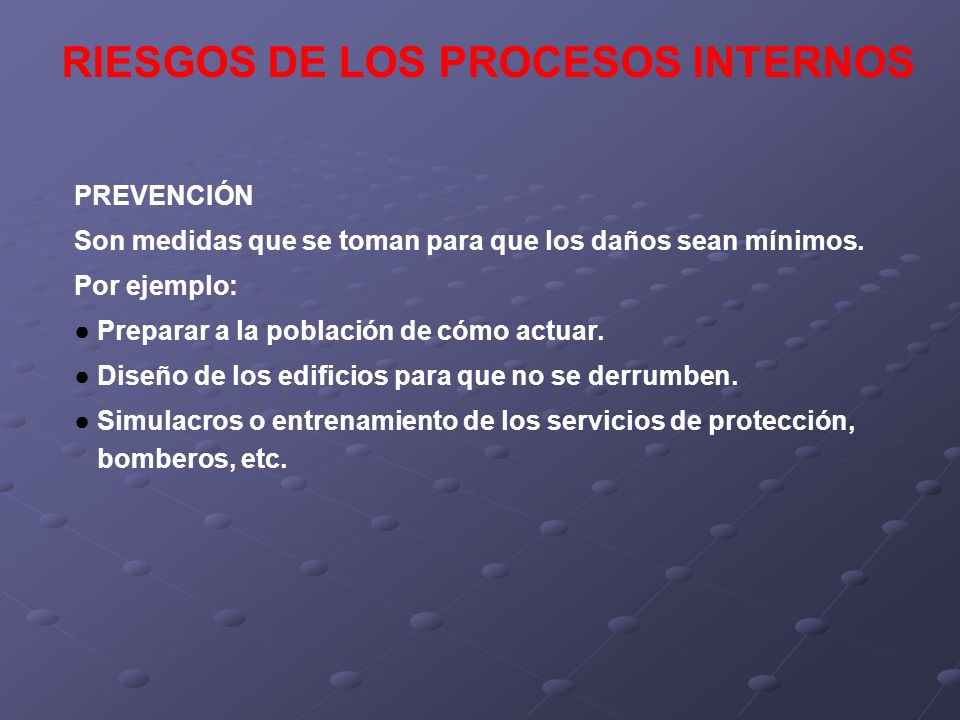 RIESGOS DE LOS PROCESOS INTERNOS

PREVENCIÓN

Son medidas que se toman para que los daños sean mínimos.

Por ejemplo:

● Preparar a la población de cómo actuar.

● Diseño de los edificios para que no se derrumben.

● Simulacros o entrenamiento de los servicios de protección, bomberos, etc.